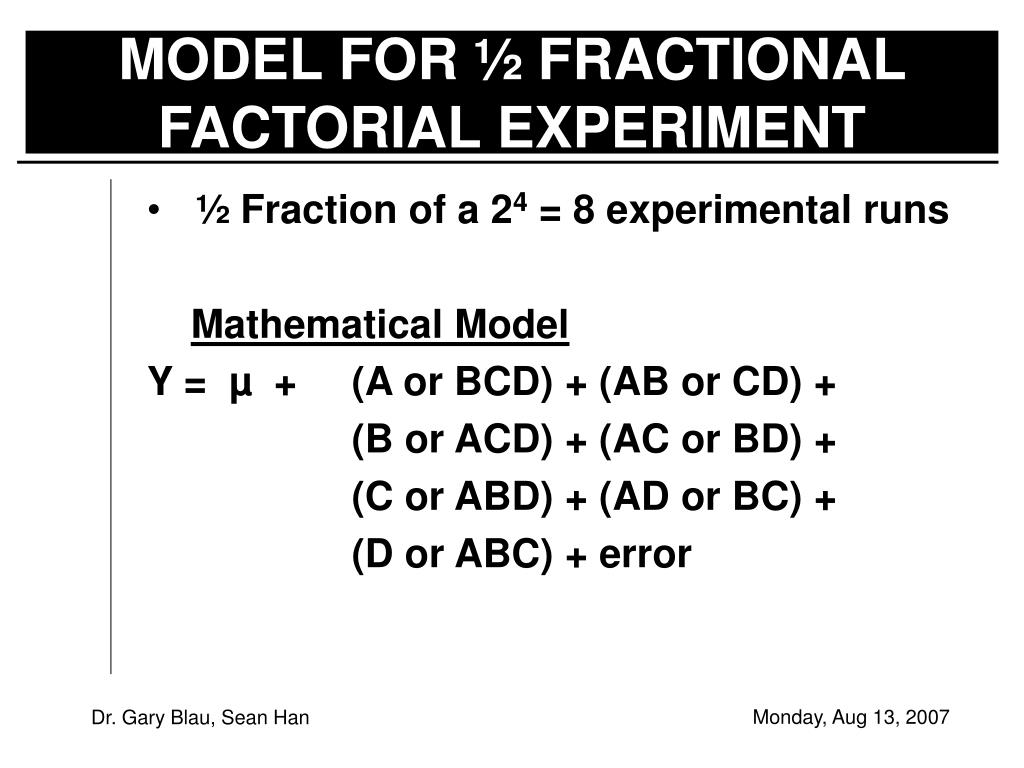 MODEL FOR ½ FRACTIONAL FACTORIAL EXPERIMENT

• ½ Fraction of a $2^4$ = 8 experimental runs

Mathematical Model

Y = μ + (A or BCD) + (AB or CD) +
(B or ACD) + (AC or BD) +
(C or ABD) + (AD or BC) +
(D or ABC) + error

Dr. Gary Blau, Sean Han

Monday, Aug 13, 2007